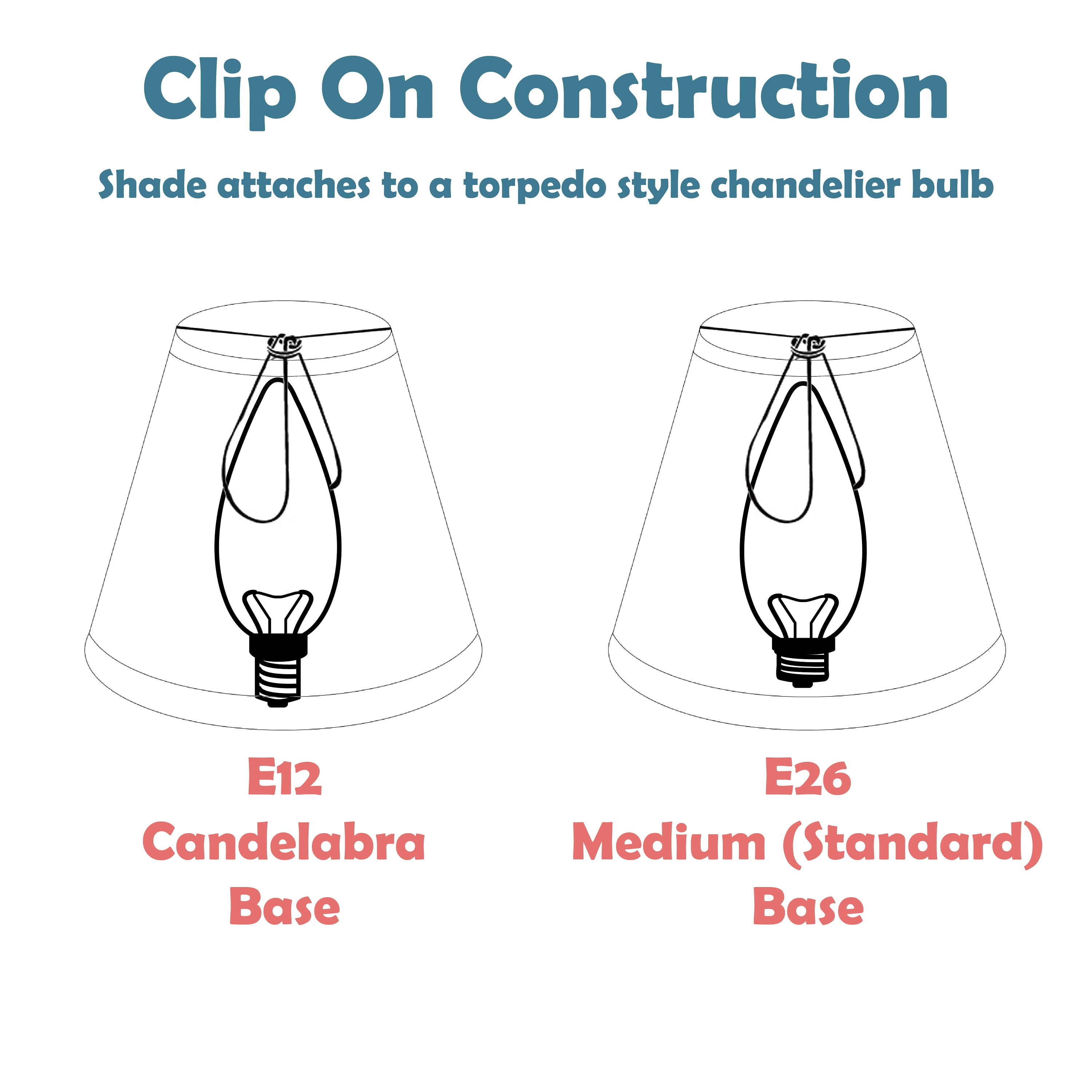 Clip On Construction

Shade attaches to a torpedo style chandelier bulb

E12
Candelabra
Base

E26
Medium (Standard)
Base